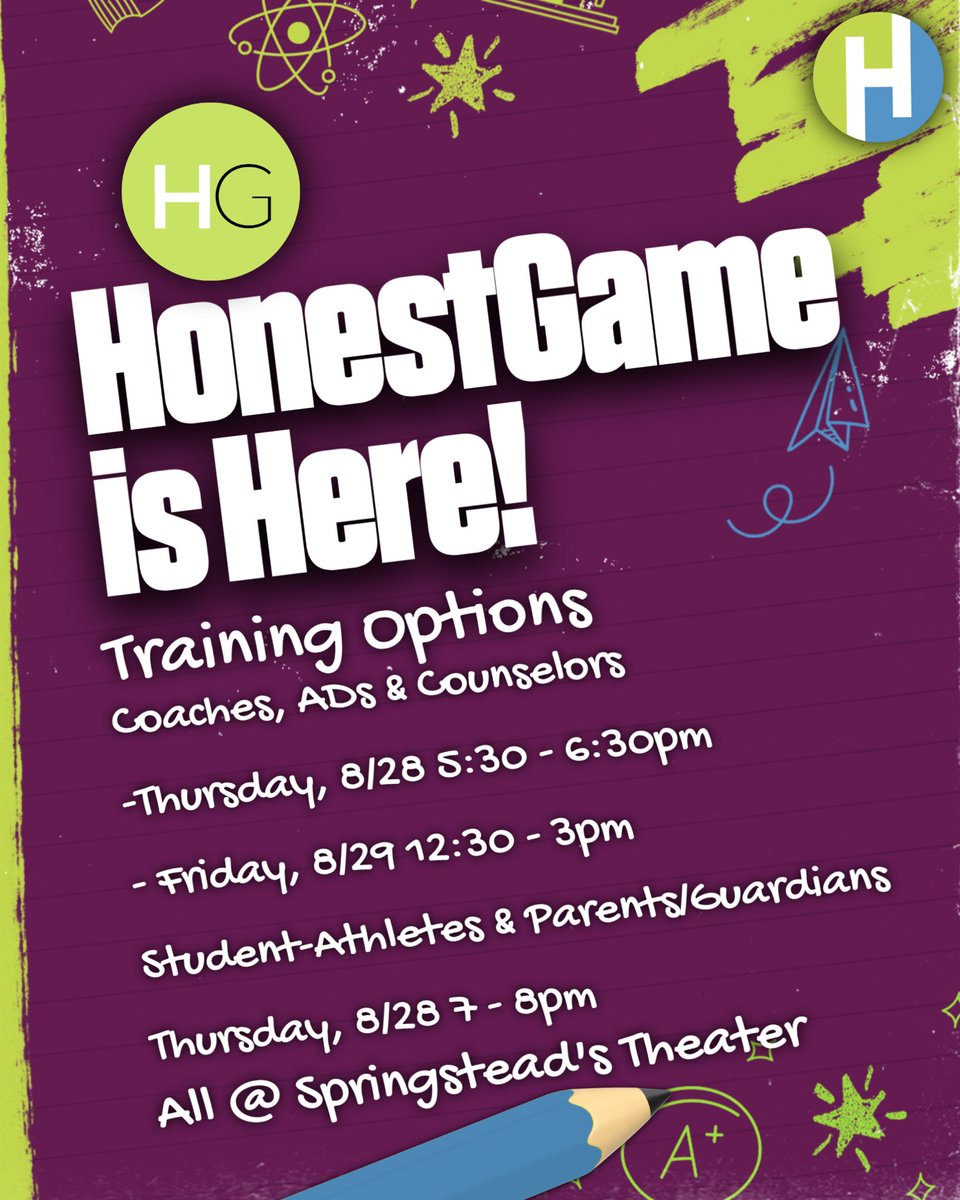 H

HG

HonestGame is Here!

Training Options
Coaches, ADs & Counselors

-Thursday, 8/28 5:30 - 6:30pm

- Friday, 8/29 12:30 - 3pm

Student-Athletes & Parents/Guardians

Thursday, 8/28 7 - 8pm
All @ Springstead's Theater

A+